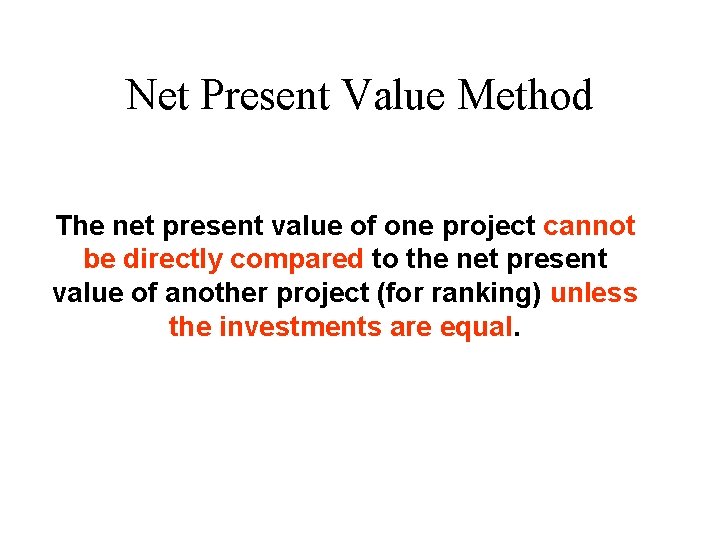 Net Present Value Method

The net present value of one project cannot be directly compared to the net present value of another project (for ranking) unless the investments are equal.